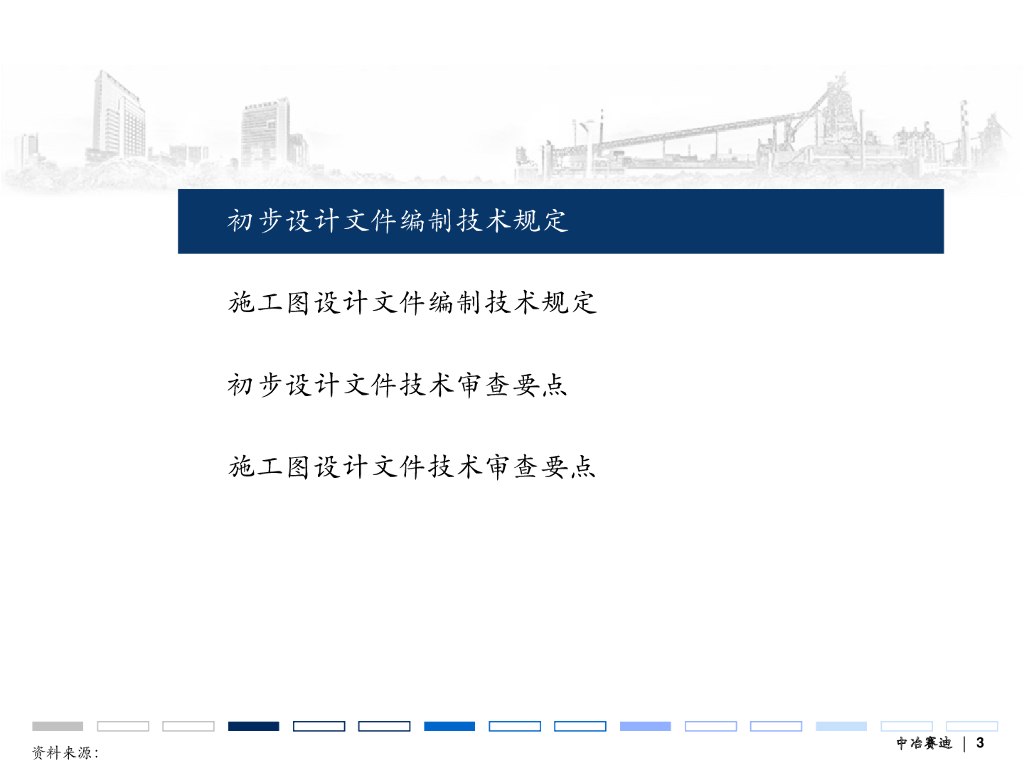 初步设计文件编制技术规定

施工图设计文件编制技术规定

初步设计文件技术审查要点

施工图设计文件技术审查要点

资料来源:

中冶赛迪 | 3